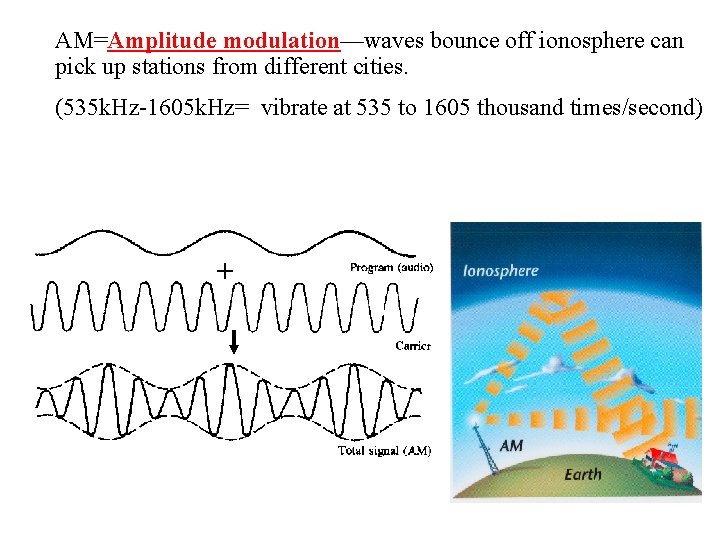 AM=Amplitude modulation—waves bounce off ionosphere can pick up stations from different cities.

(535kHz-1605kHz= vibrate at 535 to 1605 thousand times/second)

Program (audio)

+

Carrier

Total signal (AM)

Ionosphere

AM

Earth